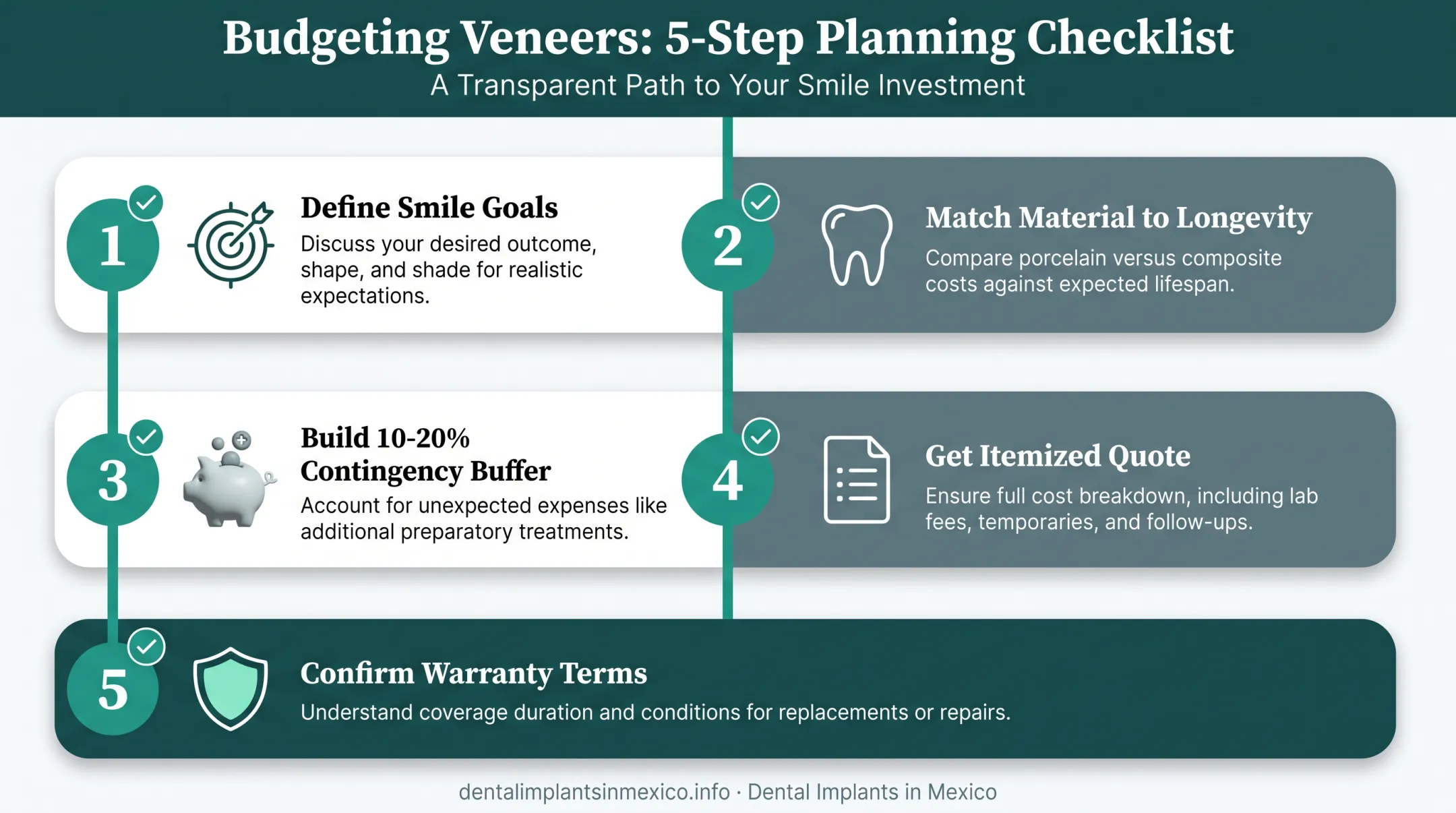 Budgeting Veneers: 5-Step Planning Checklist
A Transparent Path to Your Smile Investment

1
Define Smile Goals
Discuss your desired outcome, shape, and shade for realistic expectations.

2
Match Material to Longevity
Compare porcelain versus composite costs against expected lifespan.

3
Build 10-20% Contingency Buffer
Account for unexpected expenses like additional preparatory treatments.

4
Get Itemized Quote
Ensure full cost breakdown, including lab fees, temporaries, and follow-ups.

5
Confirm Warranty Terms
Understand coverage duration and conditions for replacements or repairs.

dentalimplantsinmexico.info · Dental Implants in Mexico